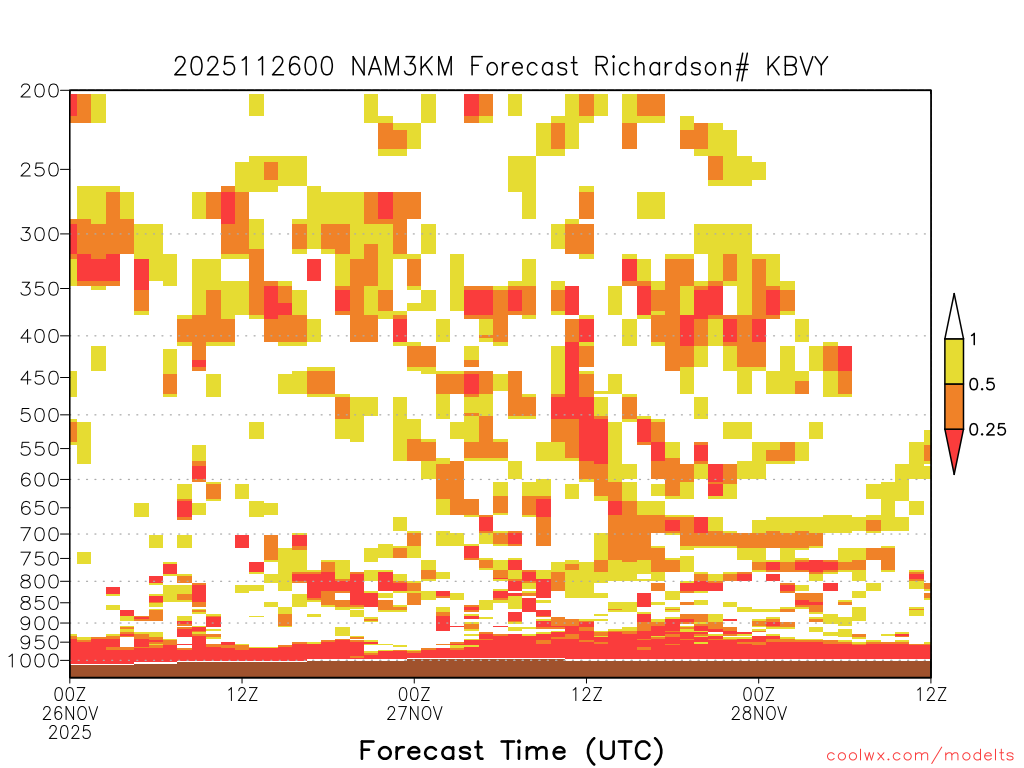 2025112600 NAM3KM Forecast Richardson# KBVY

200
250
300
350
400
450
500
550
600
650
700
750
800
850
900
950
1000

1
0.5
0.25

00Z
26NOV
2025
12Z
00Z
27NOV
12Z
00Z
28NOV
12Z

Forecast Time (UTC)

coolwx.com/modelts